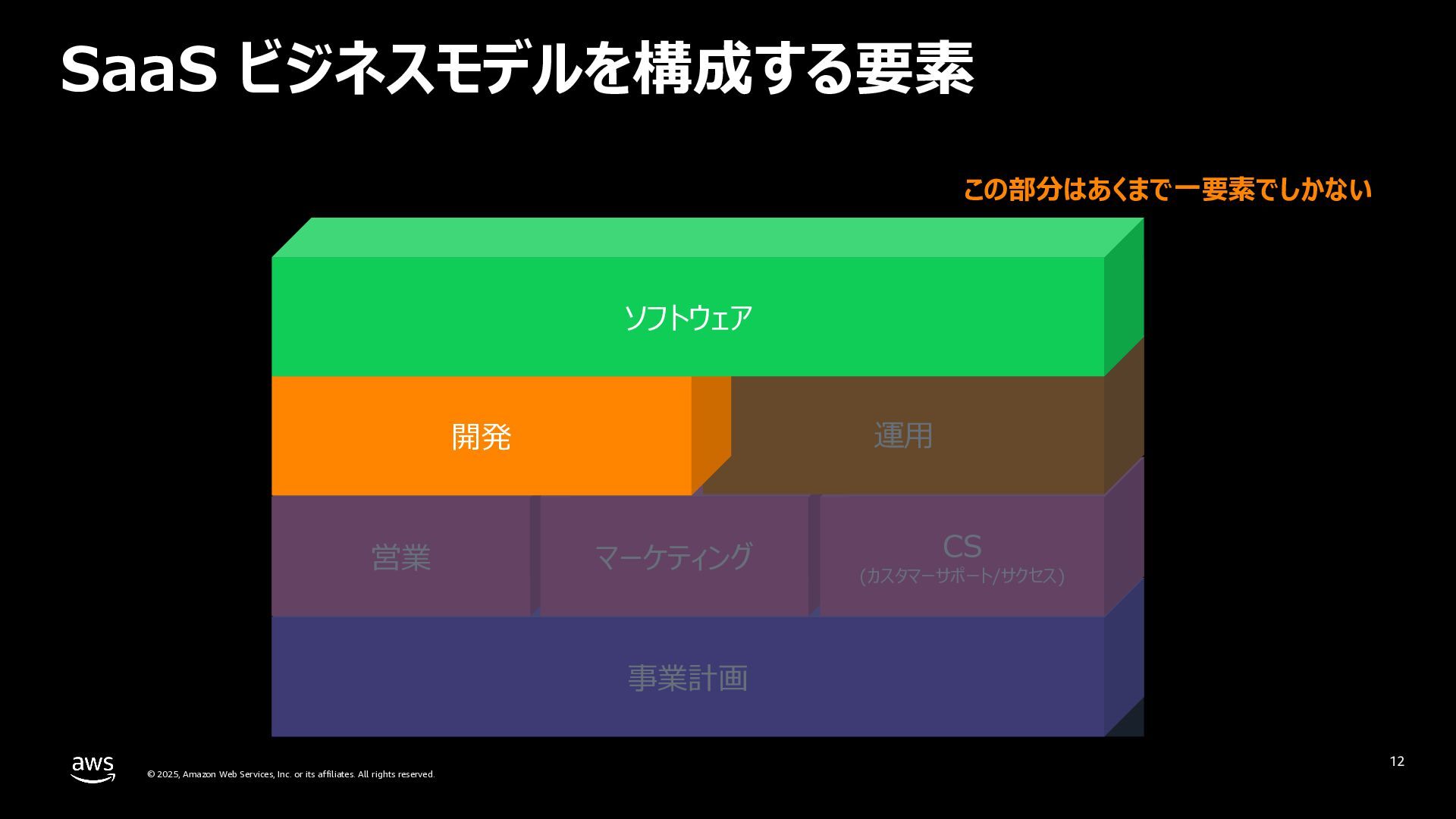 SaaS ビジネスモデルを構成する要素

この部分はあくまで一要素でしかない

ソフトウェア

開発

運用

営業

マーケティング

CS
(カスタマーサポート/サクセス)

事業計画

aws

© 2025, Amazon Web Services, Inc. or its affiliates. All rights reserved.

12